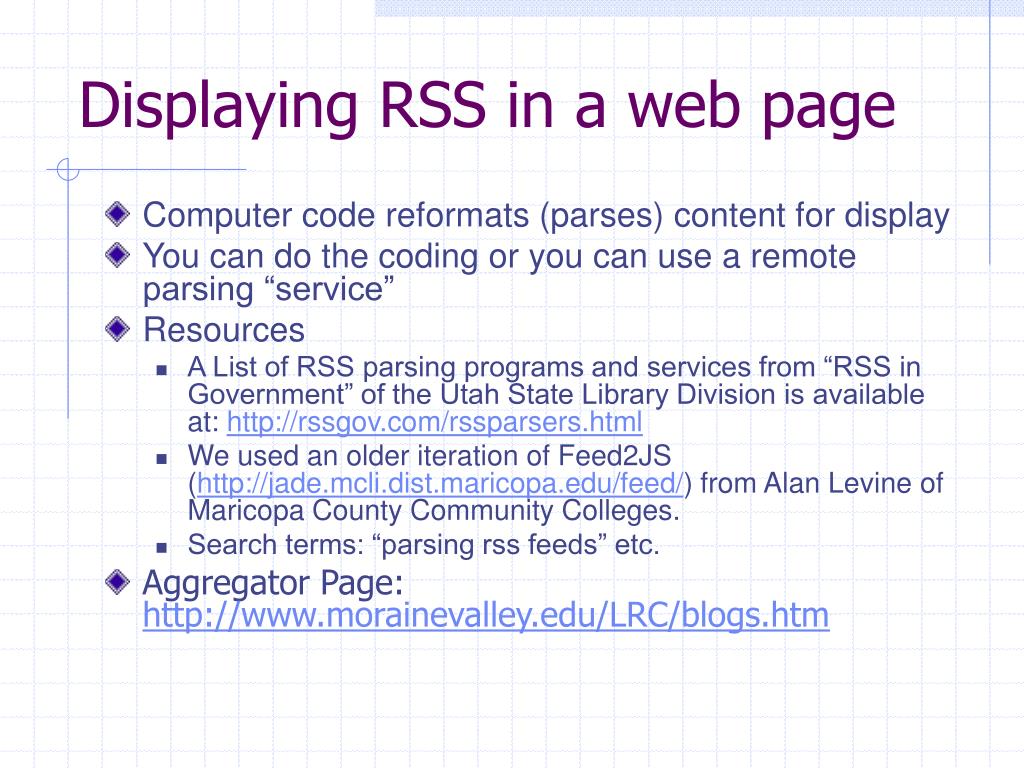 Displaying RSS in a web page

Computer code reformats (parses) content for display

You can do the coding or you can use a remote parsing “service”

Resources

A List of RSS parsing programs and services from “RSS in Government” of the Utah State Library Division is available at: http://rssgov.com/rssparsers.html

We used an older iteration of Feed2JS (http://jade.mcli.dist.maricopa.edu/feed/) from Alan Levine of Maricopa County Community Colleges.

Search terms: “parsing rss feeds” etc.

Aggregator Page: http://www.morainevalley.edu/LRC/blogs.htm